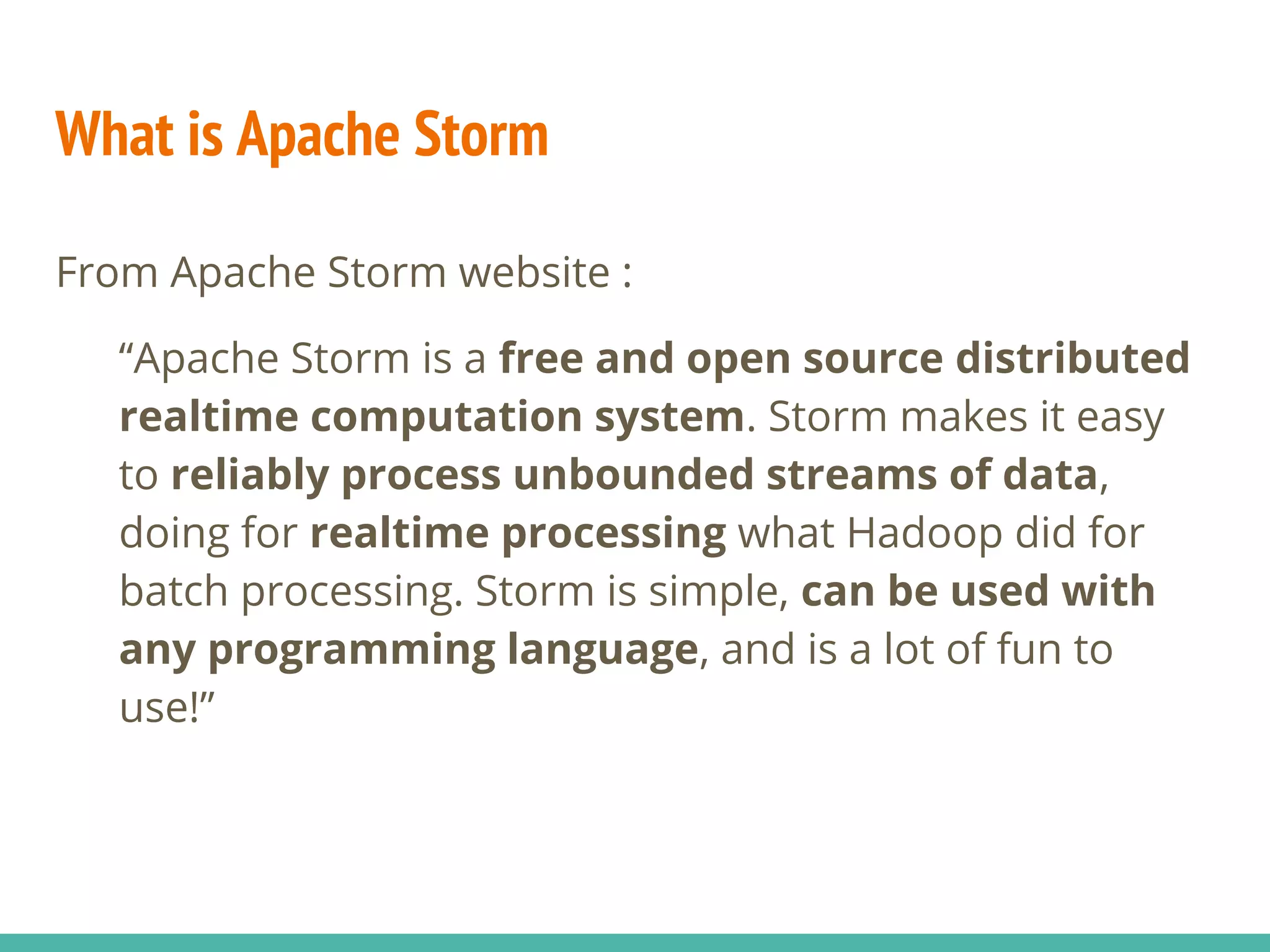 What is Apache Storm

From Apache Storm website :

“Apache Storm is a free and open source distributed realtime computation system. Storm makes it easy to reliably process unbounded streams of data, doing for realtime processing what Hadoop did for batch processing. Storm is simple, can be used with any programming language, and is a lot of fun to use!”